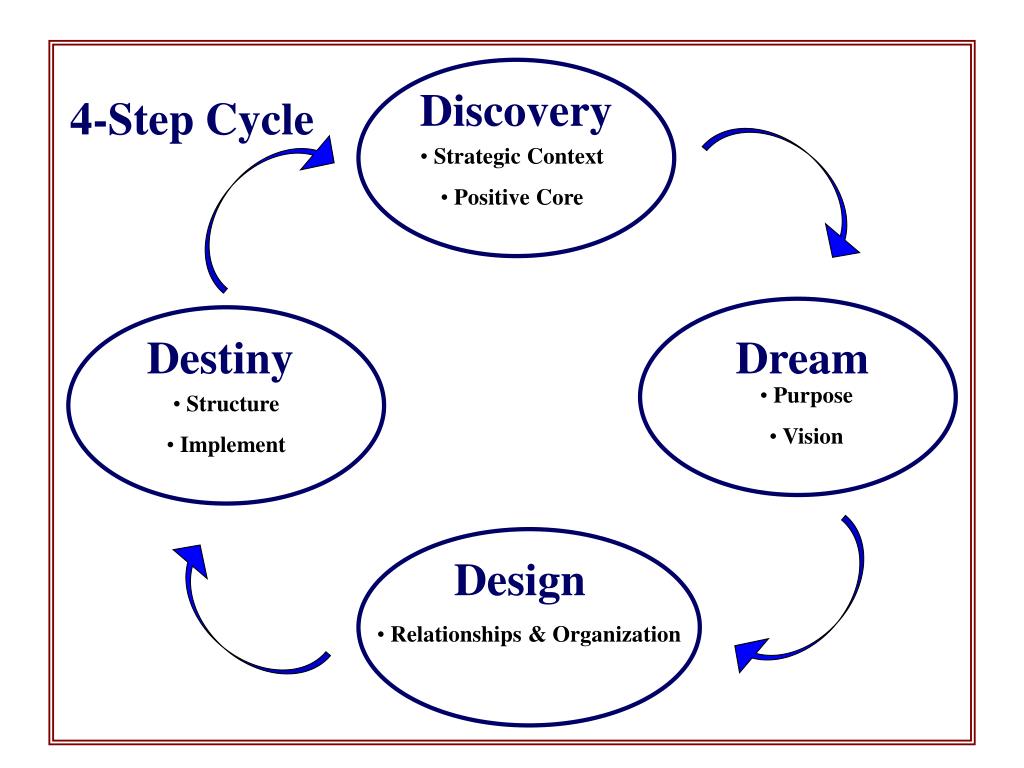 4-Step Cycle

Discovery
• Strategic Context
• Positive Core

Dream
• Purpose
• Vision

Design
• Relationships & Organization

Destiny
• Structure
• Implement